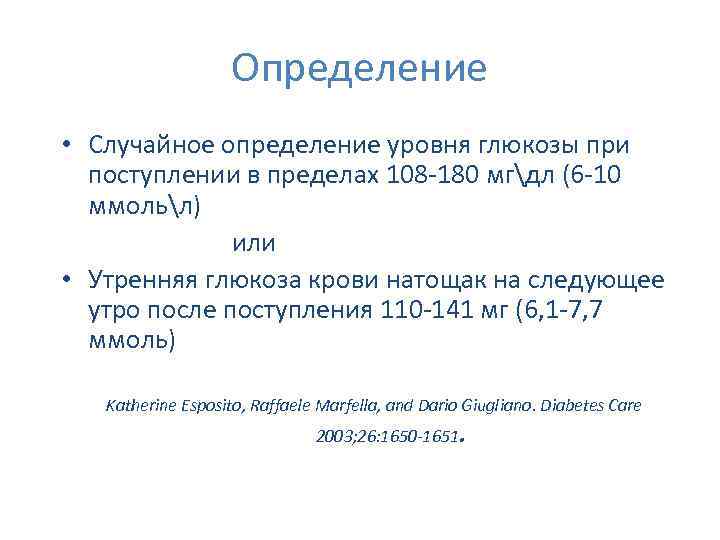 Определение

• Случайное определение уровня глюкозы при поступлении в пределах 108-180 мг\дл (6-10 ммоль\л)

или

• Утренняя глюкоза крови натощак на следующее утро после поступления 110-141 мг (6,1-7,7 ммоль)

Katherine Esposito, Raffaele Marfella, and Dario Giugliano. Diabetes Care 2003;26:1650-1651.